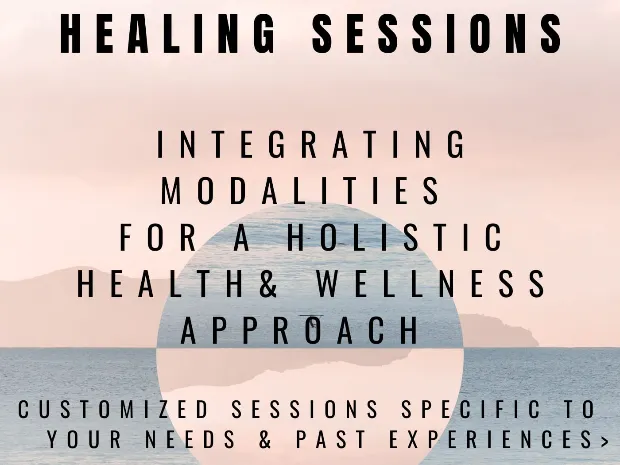 HEALING SESSIONS

INTEGRATING MODALITIES FOR A HOLISTIC HEALTH& WELLNESS APPROACH

CUSTOMIZED SESSIONS SPECIFIC TO YOUR NEEDS & PAST EXPERIENCES>